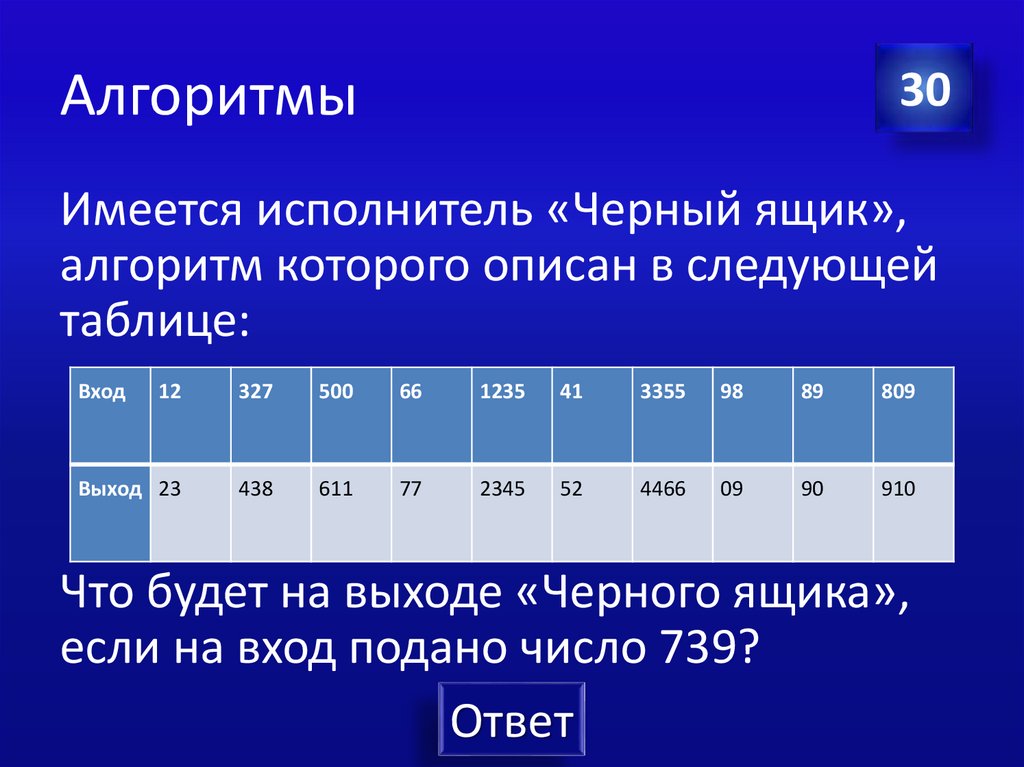 Алгоритмы

30

Имеется исполнитель «Черный ящик», алгоритм которого описан в следующей таблице:

| Вход | 12 | 327 | 500 | 66 | 1235 | 41 | 3355 | 98 | 89 | 809 |
|---|---|---|---|---|---|---|---|---|---|---|
| Выход | 23 | 438 | 611 | 77 | 2345 | 52 | 4466 | 09 | 90 | 910 |

Что будет на выходе «Черного ящика», если на вход подано число 739?

Ответ